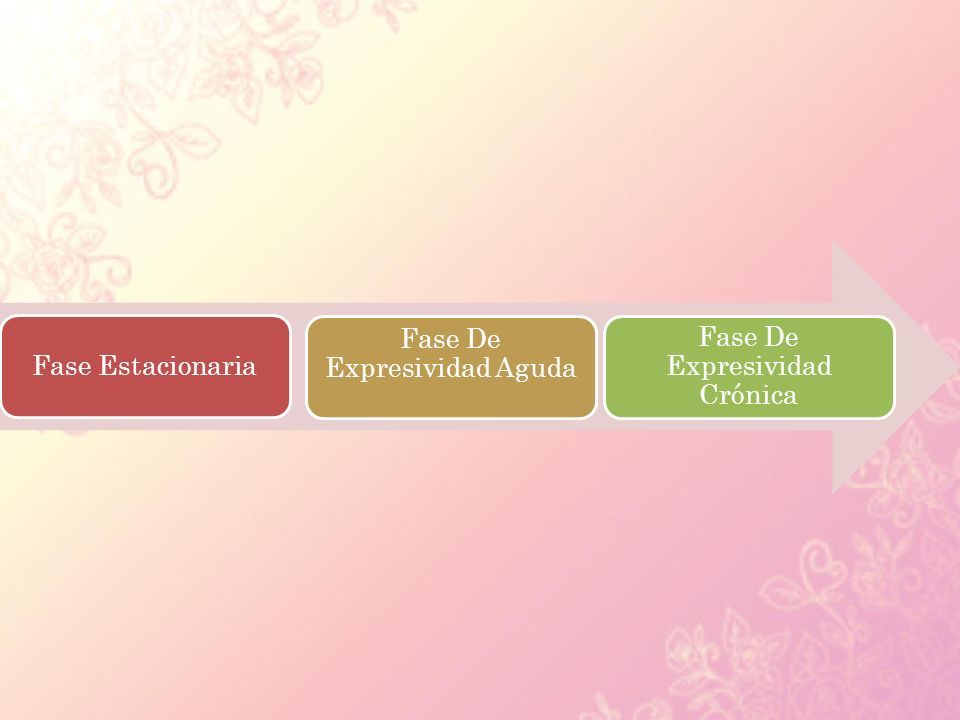 Fase Estacionaria

Fase De Expresividad Aguda

Fase De Expresividad Crónica